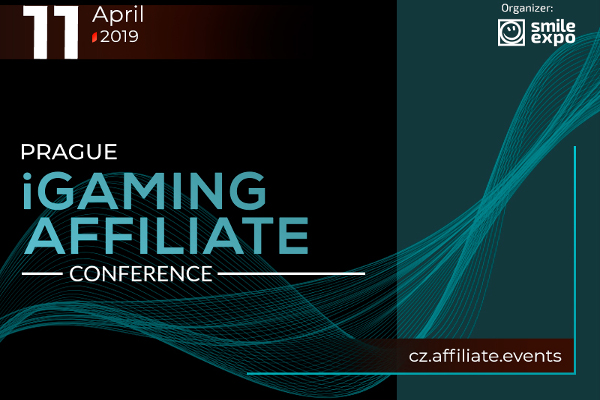 11 April 2019

Organizer:
smile expo

PRAGUE
iGAMING
AFFILIATE
CONFERENCE

cz.affiliate.events